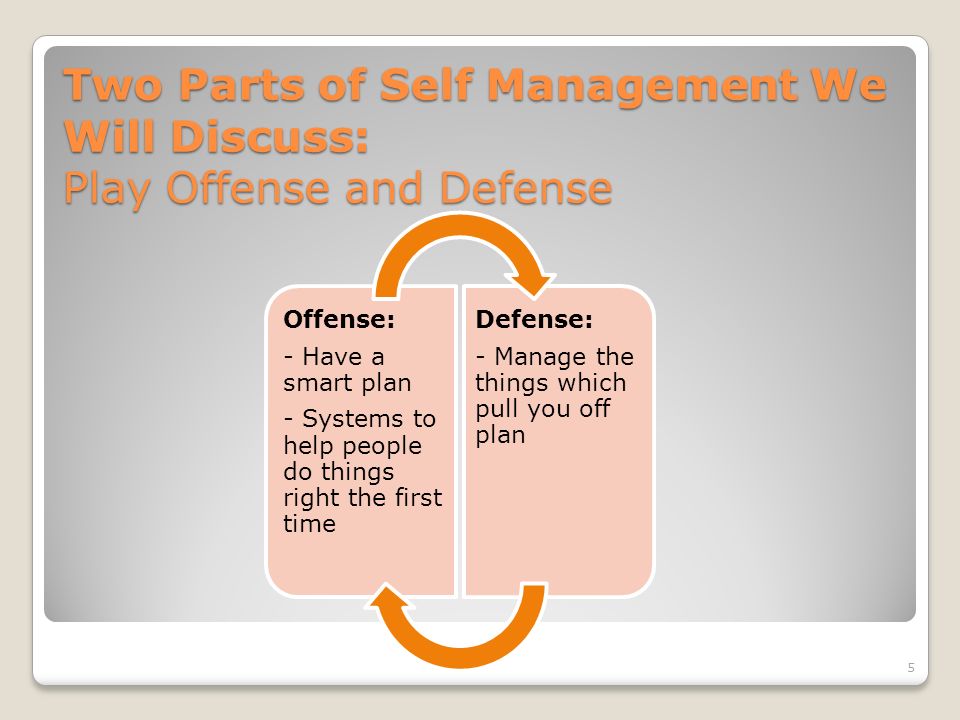 Two Parts of Self Management We Will Discuss:
Play Offense and Defense

Offense:

- Have a smart plan

- Systems to help people do things right the first time

Defense:

- Manage the things which pull you off plan

5